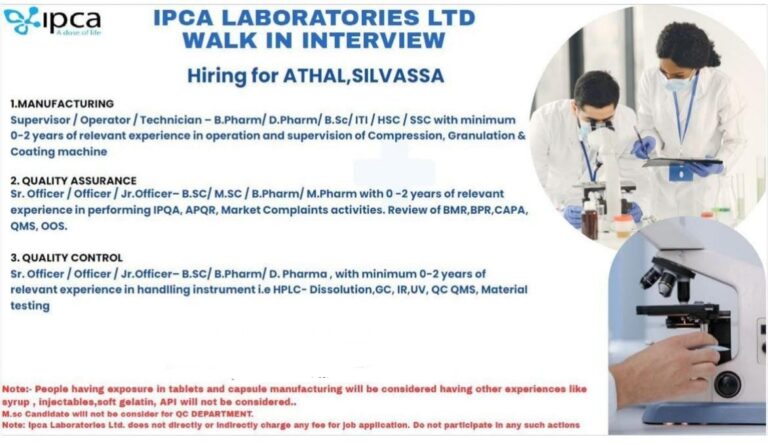 ipca
A dose of life

IPCA LABORATORIES LTD
WALK IN INTERVIEW

Hiring for ATHAL,SILVASSA

1.MANUFACTURING
Supervisor / Operator / Technician – B.Pharm/ D.Pharm/ B.Sc/ ITI / HSC / SSC with minimum 0-2 years of relevant experience in operation and supervision of Compression, Granulation & Coating machine

2. QUALITY ASSURANCE
Sr. Officer / Officer / Jr.Officer– B.SC/ M.SC / B.Pharm/ M.Pharm with 0 -2 years of relevant experience in performing IPQA, APQR, Market Complaints activities. Review of BMR,BPR,CAPA, QMS, OOS.

3. QUALITY CONTROL
Sr. Officer / Officer / Jr.Officer– B.SC/ B.Pharm/ D. Pharma , with minimum 0-2 years of relevant experience in handlling instrument i.e HPLC- Dissolution,GC, IR,UV, QC QMS, Material testing

Note:- People having exposure in tablets and capsule manufacturing will be considered having other experiences like syrup , injectables,soft gelatin, API will not be considered..
M.sc Candidate will not be consider for QC DEPARTMENT.
Note: Ipca Laboratories Ltd. does not directly or indirectly charge any fee for job application. Do not participate in any such actions